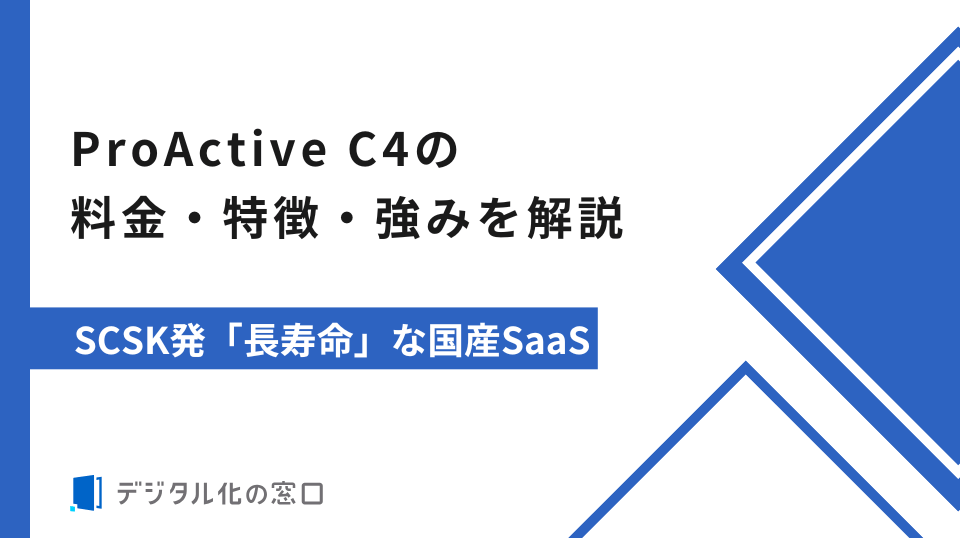 ProActive C4の
料金・特徴・強みを解説

SCSK発「長寿命」な国産SaaS

デジタル化の窓口